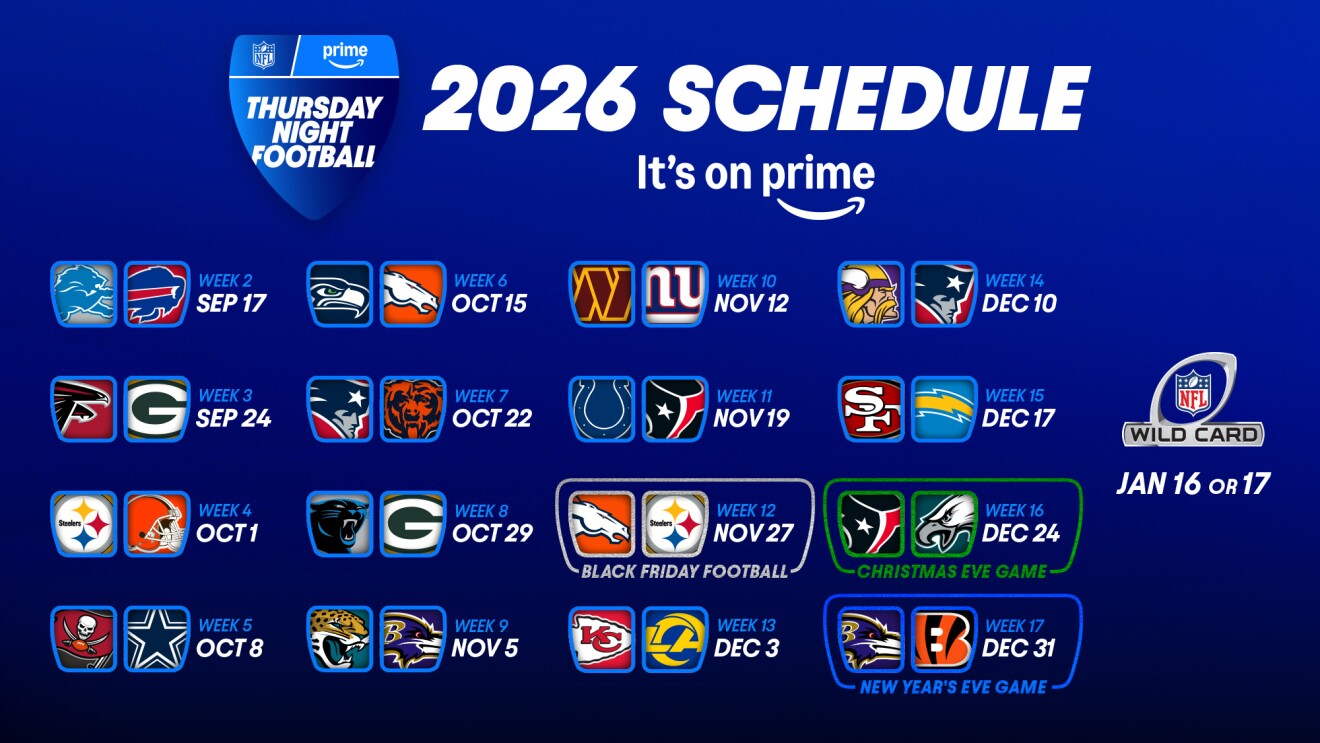 NFL prime
THURSDAY NIGHT FOOTBALL

2026 SCHEDULE
It's on prime

WEEK 2 SEP 17
WEEK 3 SEP 24
Steelers WEEK 4 OCT 1
WEEK 5 OCT 8

WEEK 6 OCT 15
WEEK 7 OCT 22
WEEK 8 OCT 29
WEEK 9 NOV 5

WEEK 10 NOV 12
WEEK 11 NOV 19
Steelers WEEK 12 NOV 27
BLACK FRIDAY FOOTBALL
WEEK 13 DEC 3

WEEK 14 DEC 10
WEEK 15 DEC 17
WEEK 16 DEC 24
CHRISTMAS EVE GAME
WEEK 17 DEC 31
NEW YEAR'S EVE GAME

NFL
WILD CARD
JAN 16 OR 17